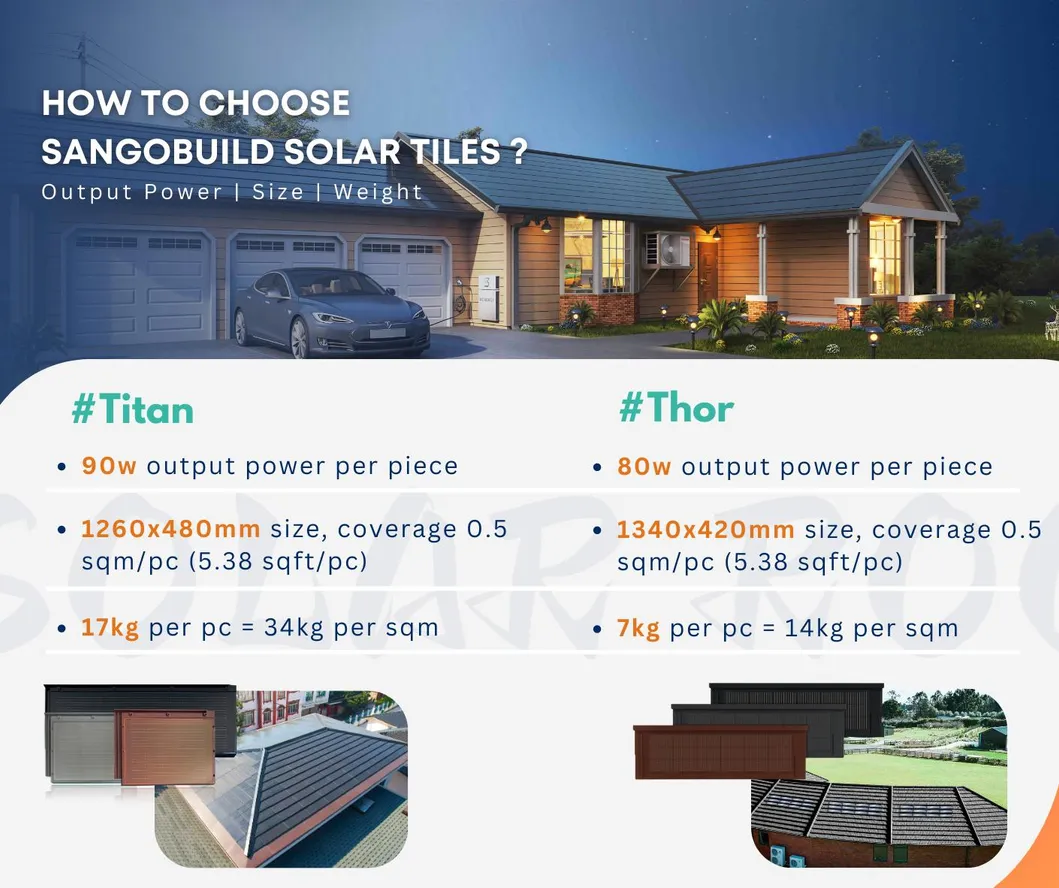 HOW TO CHOOSE SANGOBUILD SOLAR TILES ?

Output Power | Size | Weight

#Titan

- 90w output power per piece
- 1260x480mm size, coverage 0.5 sqm/pc (5.38 sqft/pc)
- 17kg per pc = 34kg per sqm

#Thor

- 80w output power per piece
- 1340x420mm size, coverage 0.5 sqm/pc (5.38 sqft/pc)
- 7kg per pc = 14kg per sqm

SOLAR ROO